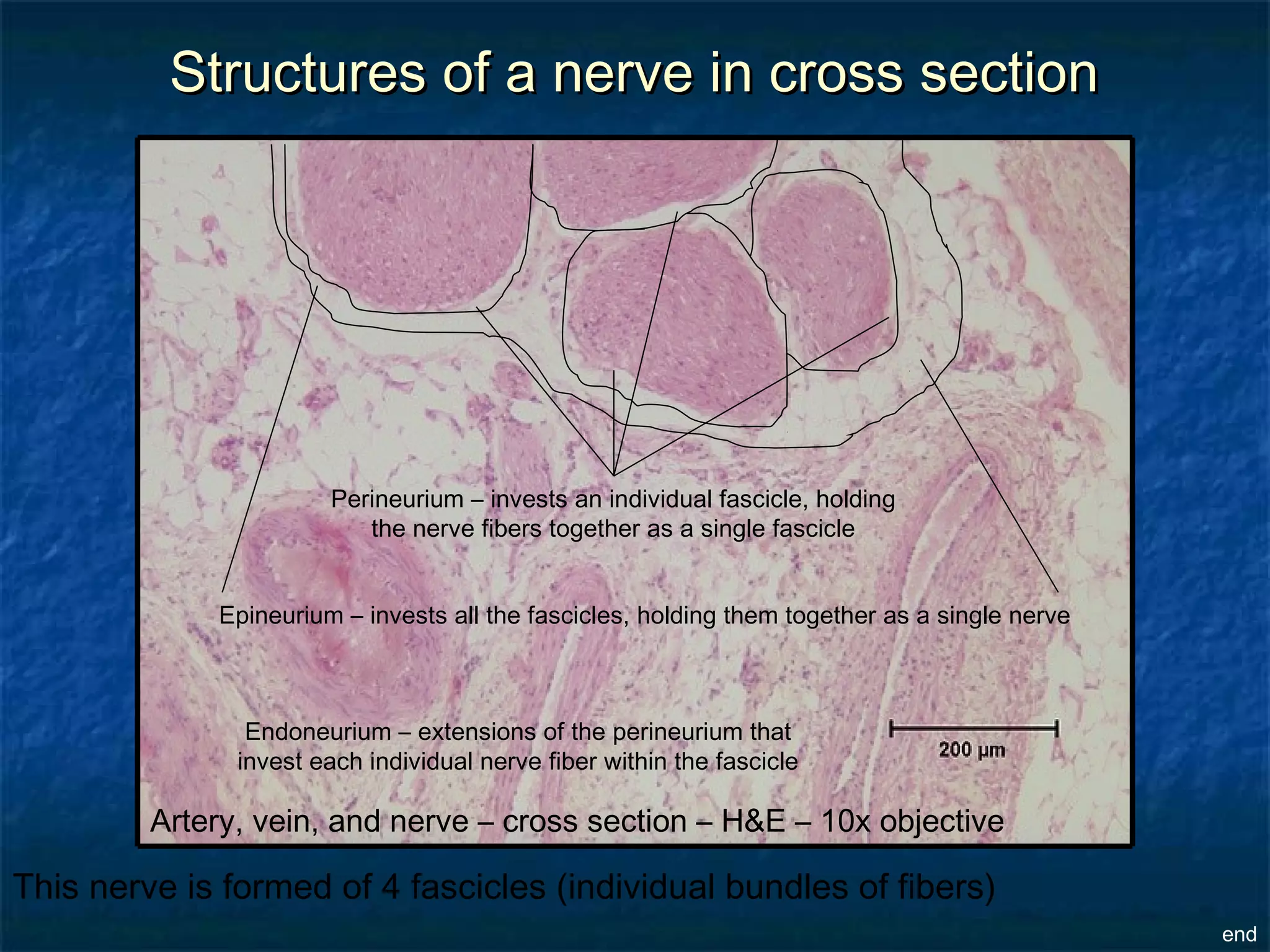 Structures of a nerve in cross section

Perineurium – invests an individual fascicle, holding the nerve fibers together as a single fascicle

Epineurium – invests all the fascicles, holding them together as a single nerve

Endoneurium – extensions of the perineurium that invest each individual nerve fiber within the fascicle

200 µm

Artery, vein, and nerve – cross section – H&E – 10x objective

This nerve is formed of 4 fascicles (individual bundles of fibers)

end